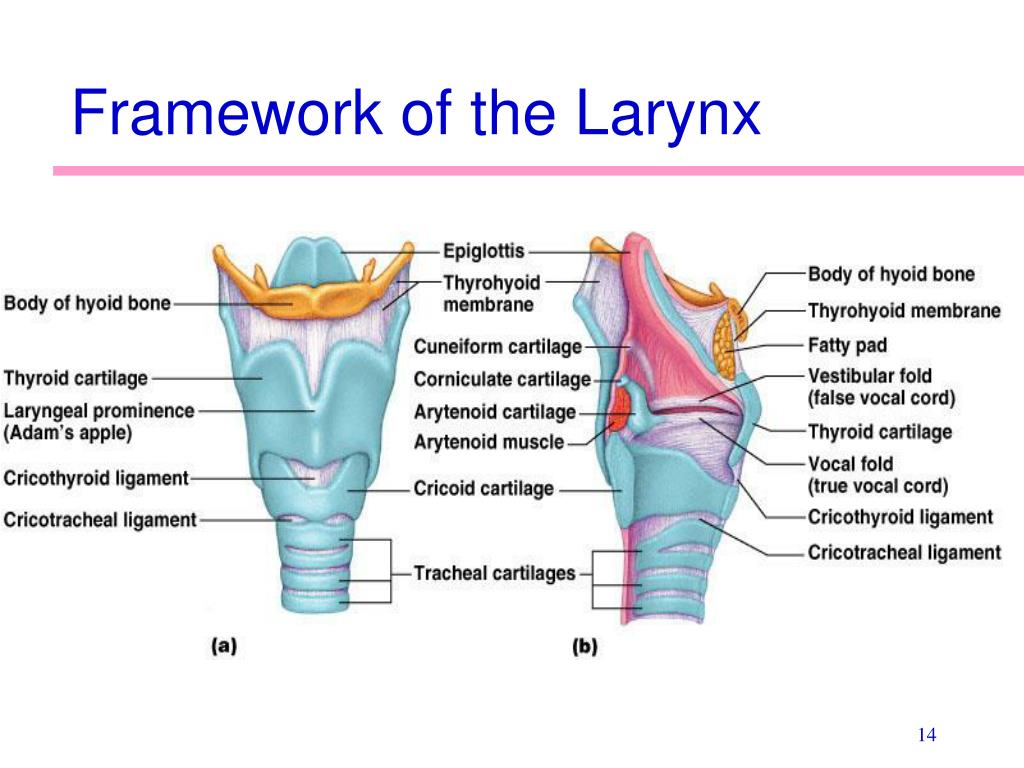 Framework of the Larynx

Body of hyoid bone
Thyroid cartilage
Laryngeal prominence (Adam's apple)
Cricothyroid ligament
Cricotracheal ligament

Epiglottis
Thyrohyoid membrane
Cuneiform cartilage
Corniculate cartilage
Arytenoid cartilage
Arytenoid muscle
Cricoid cartilage
Tracheal cartilages

Body of hyoid bone
Thyrohyoid membrane
Fatty pad
Vestibular fold (false vocal cord)
Thyroid cartilage
Vocal fold (true vocal cord)
Cricothyroid ligament
Cricotracheal ligament

(a)
(b)

14